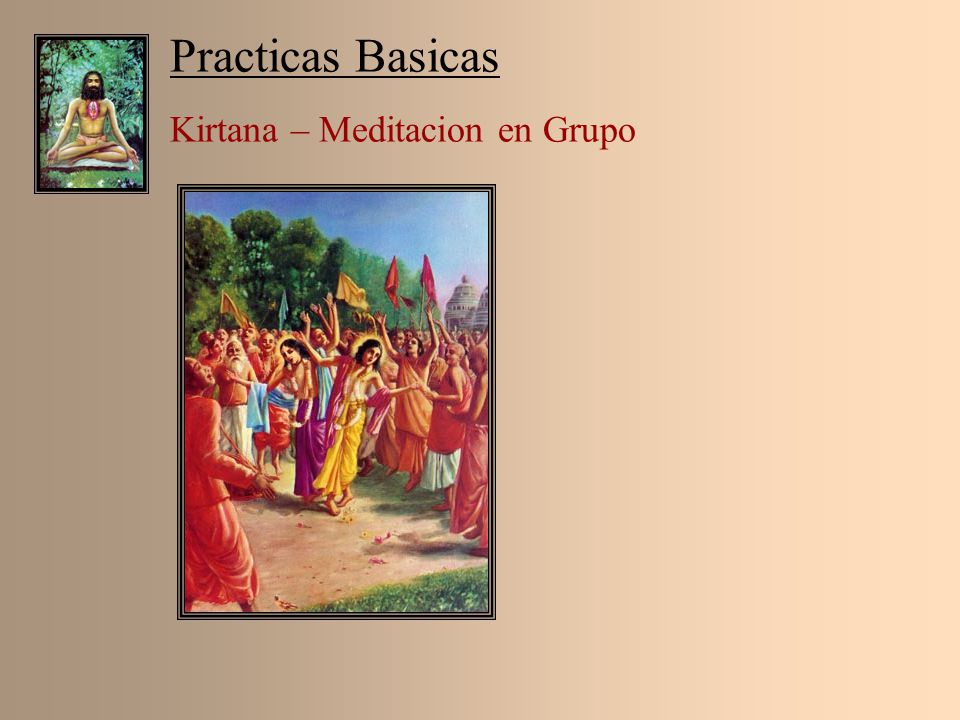 Practicas Basicas

Kirtana – Meditacion en Grupo